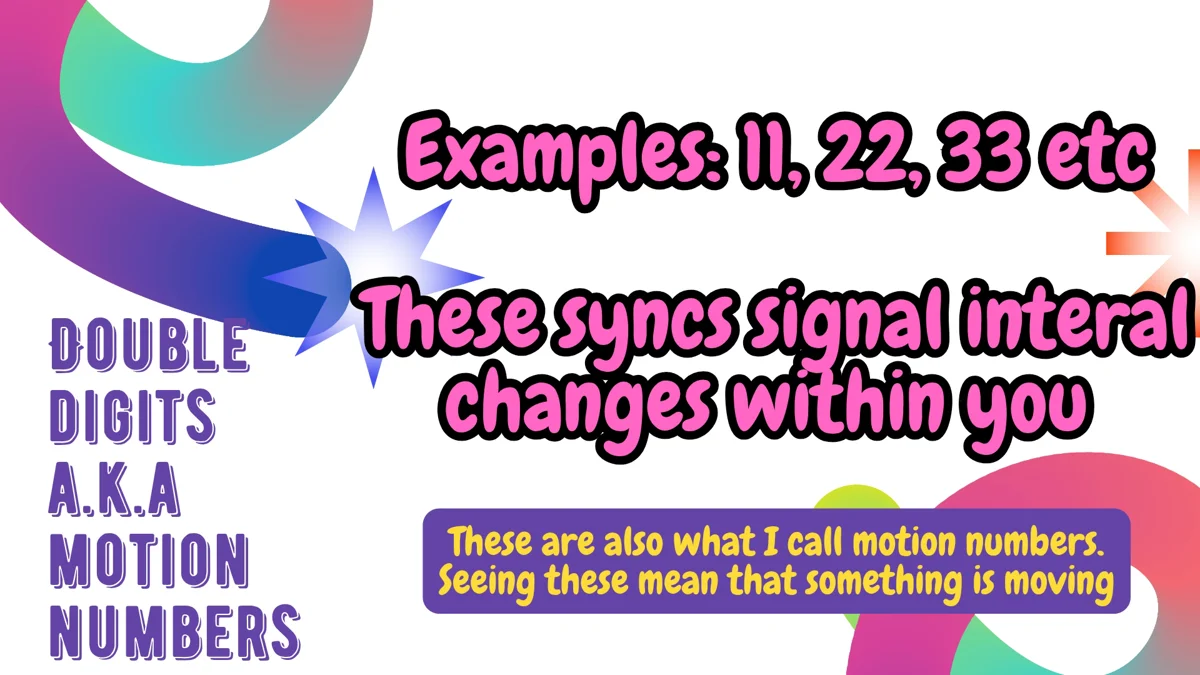 Examples: 11, 22, 33 etc

These syncs signal interal changes within you

DOUBLE
DIGITS
A.K.A
MOTION
NUMBERS

These are also what I call motion numbers. Seeing these mean that something is moving